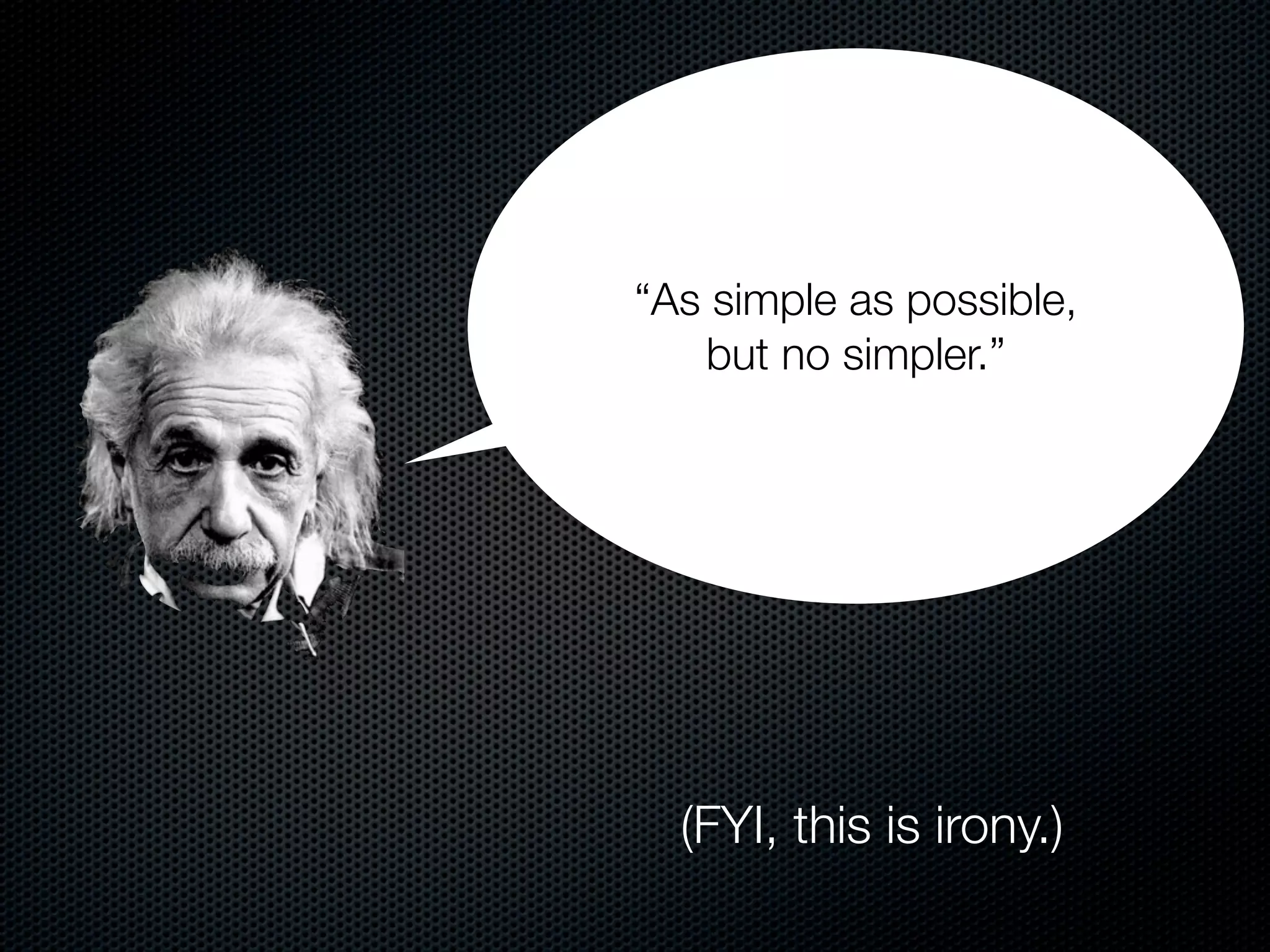 “As simple as possible, but no simpler.”

(FYI, this is irony.)